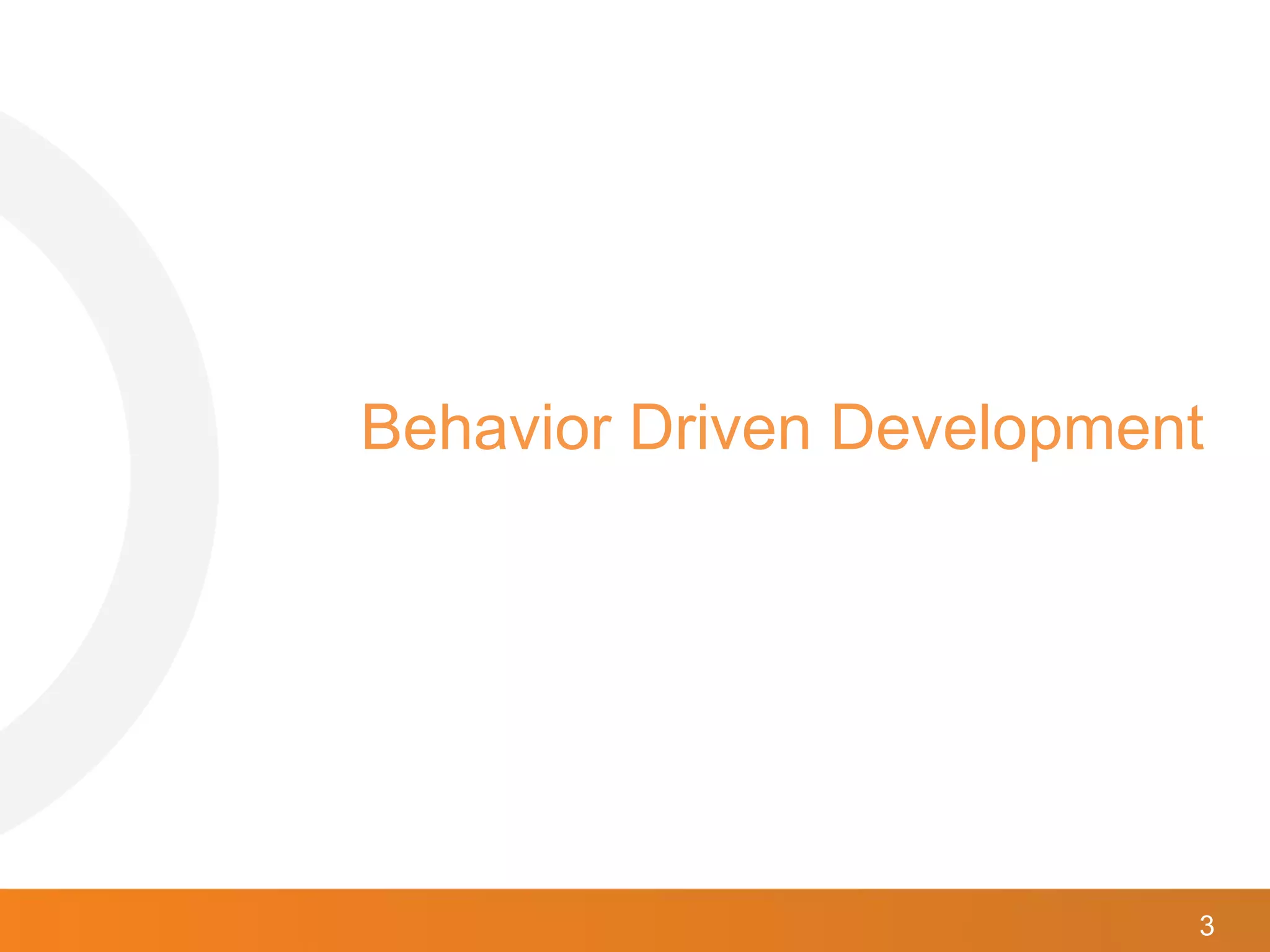 Behavior Driven Development

3